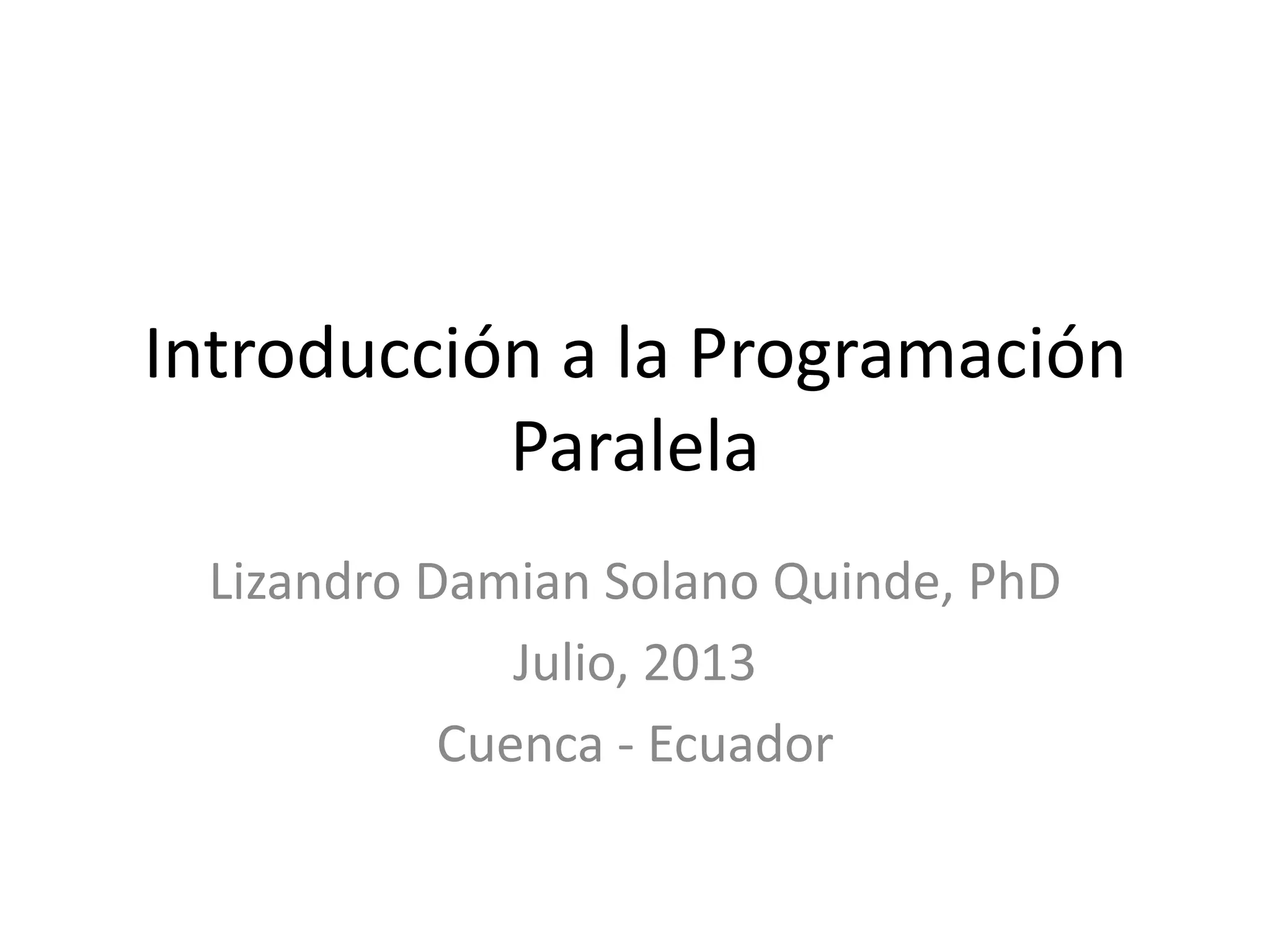 Introducción a la Programación Paralela

Lizandro Damian Solano Quinde, PhD

Julio, 2013

Cuenca - Ecuador